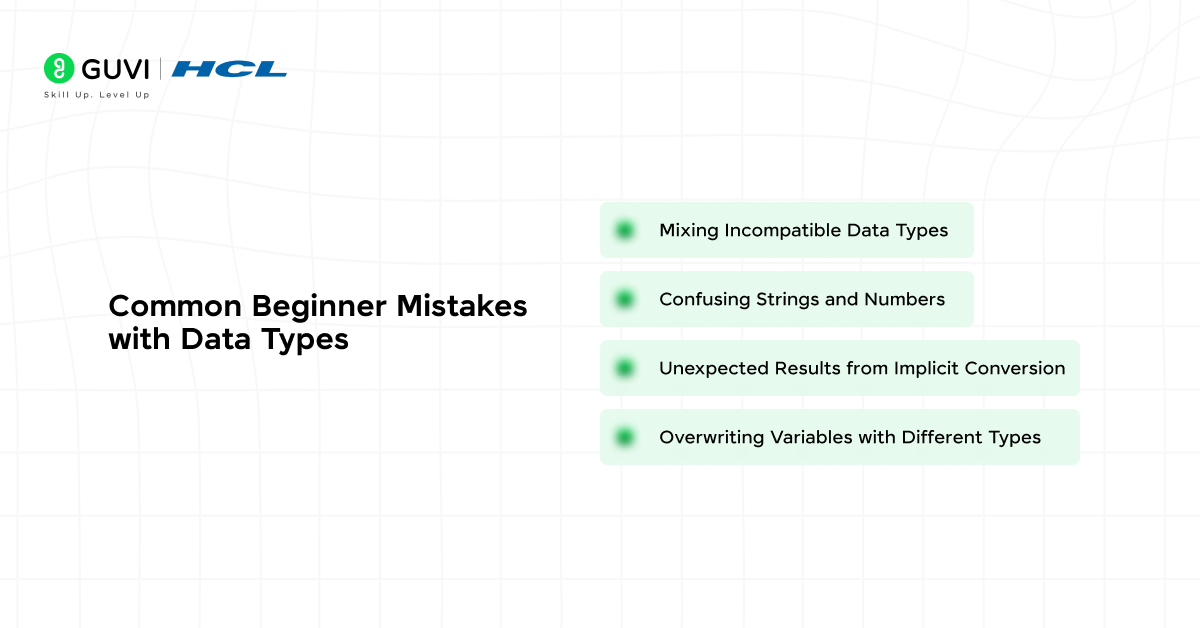 GUVI | HCL
Skill Up. Level Up

Common Beginner Mistakes with Data Types

Mixing Incompatible Data Types

Confusing Strings and Numbers

Unexpected Results from Implicit Conversion

Overwriting Variables with Different Types